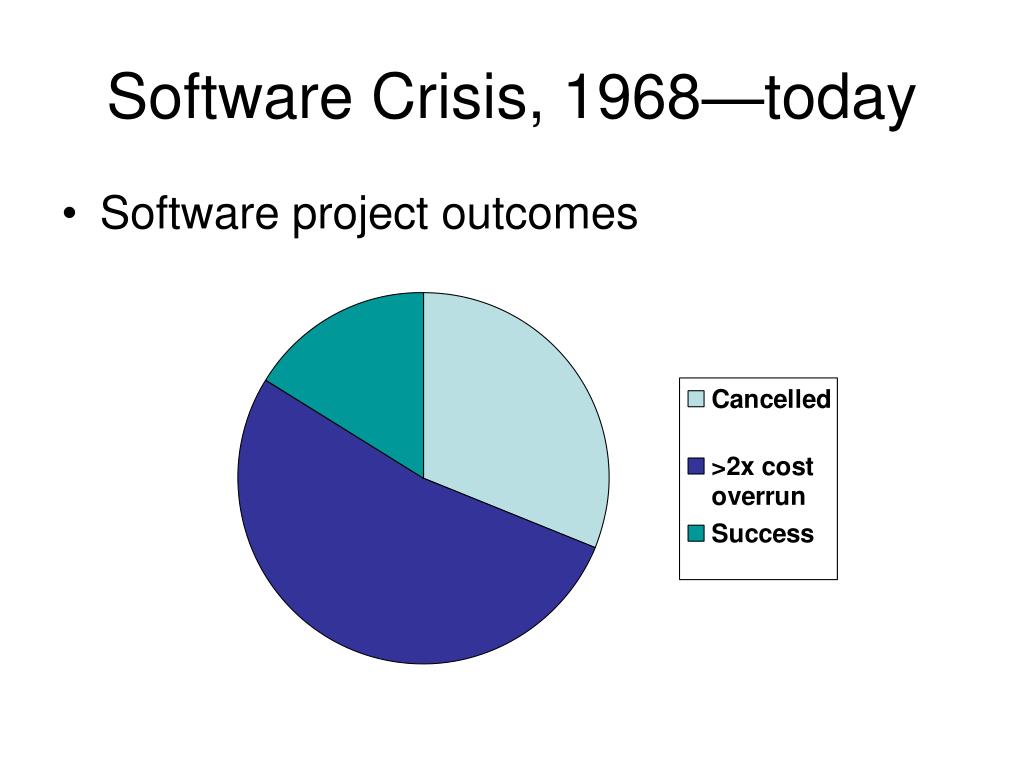 Software Crisis, 1968—today

• Software project outcomes

Cancelled
>2x cost overrun
Success